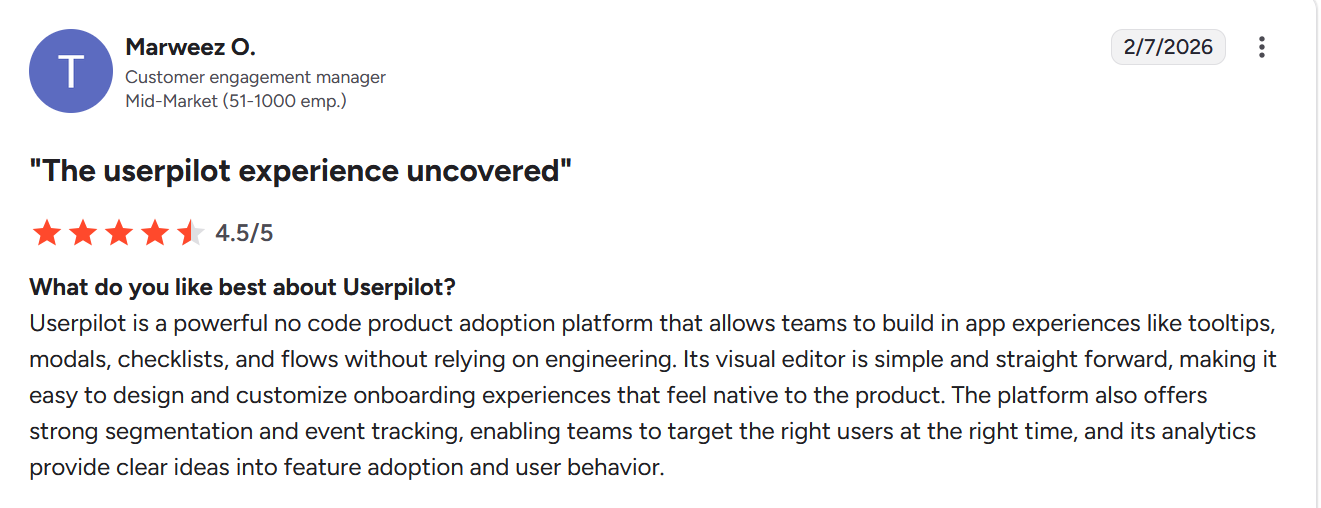 T

Marweez O.
Customer engagement manager
Mid-Market (51-1000 emp.)

2/7/2026

"The userpilot experience uncovered"

4.5/5

What do you like best about Userpilot?
Userpilot is a powerful no code product adoption platform that allows teams to build in app experiences like tooltips, modals, checklists, and flows without relying on engineering. Its visual editor is simple and straight forward, making it easy to design and customize onboarding experiences that feel native to the product. The platform also offers strong segmentation and event tracking, enabling teams to target the right users at the right time, and its analytics provide clear ideas into feature adoption and user behavior.